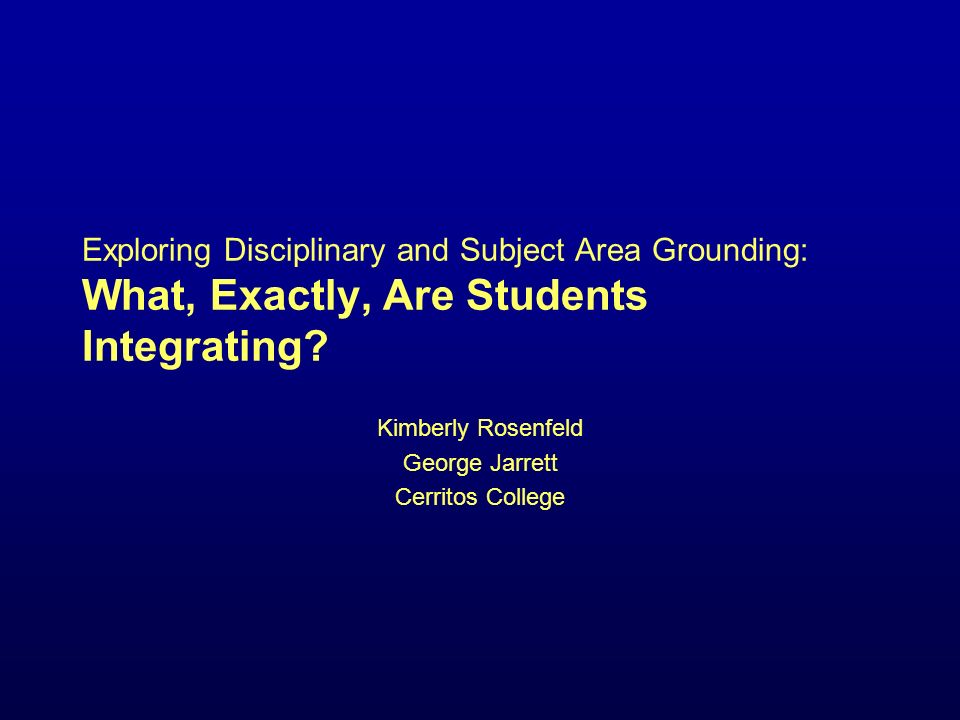 Exploring Disciplinary and Subject Area Grounding:
What, Exactly, Are Students Integrating?

Kimberly Rosenfeld
George Jarrett
Cerritos College